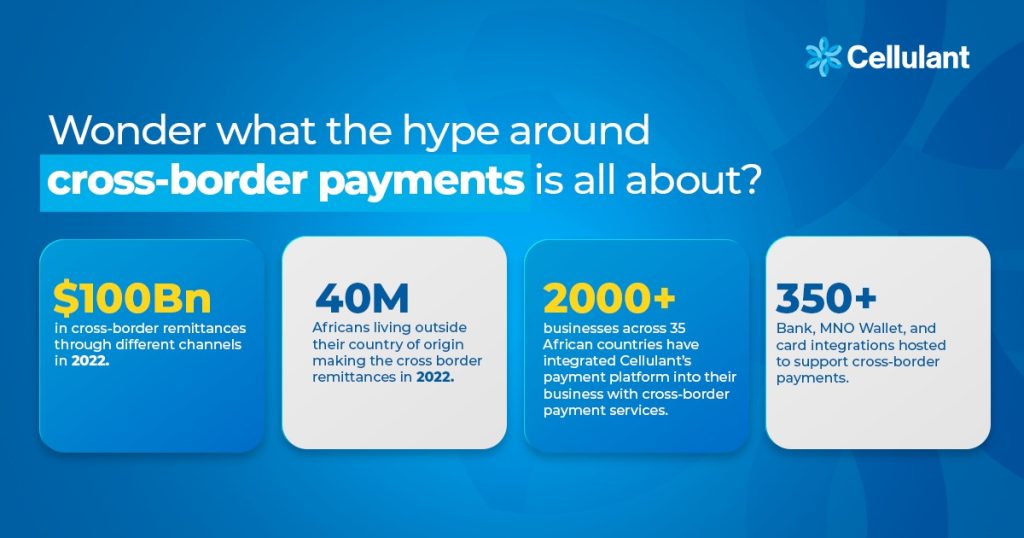 Cellulant

Wonder what the hype around cross-border payments is all about?

$100Bn
in cross-border remittances through different channels in 2022.

40M
Africans living outside their country of origin making the cross border remittances in 2022.

2000+
businesses across 35 African countries have integrated Cellulant's payment platform into their business with cross-border payment services.

350+
Bank, MNO Wallet, and card integrations hosted to support cross-border payments.